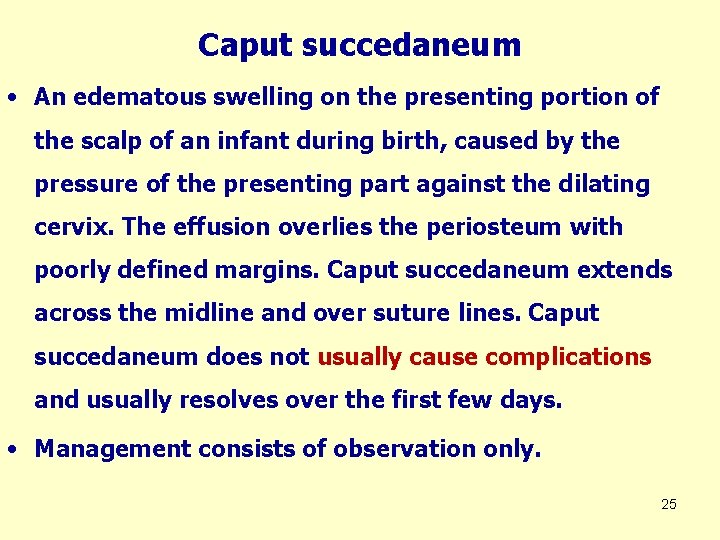 Caput succedaneum

• An edematous swelling on the presenting portion of the scalp of an infant during birth, caused by the pressure of the presenting part against the dilating cervix. The effusion overlies the periosteum with poorly defined margins. Caput succedaneum extends across the midline and over suture lines. Caput succedaneum does not usually cause complications and usually resolves over the first few days.

• Management consists of observation only.

25